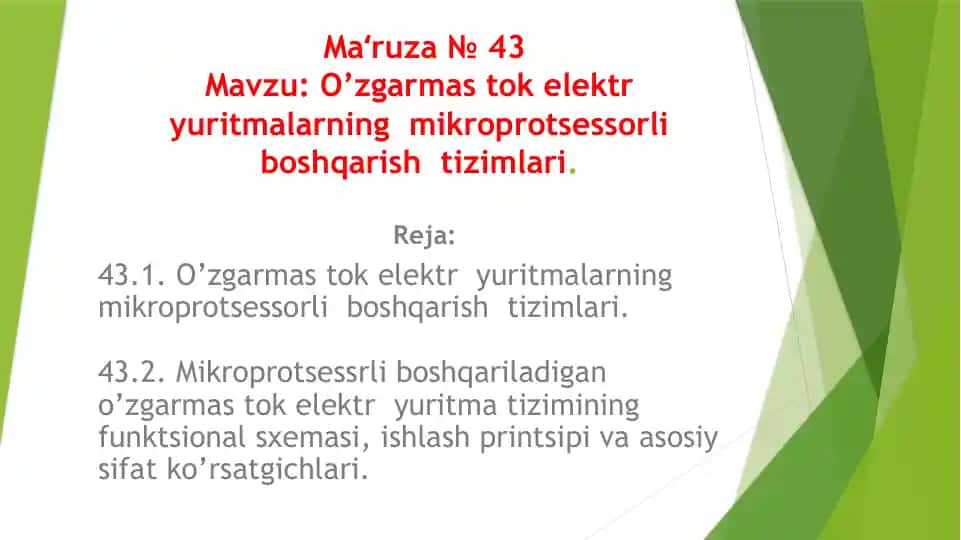 Ma‘ruza № 43
Mavzu: O’zgarmas tok elektr yuritmalarning mikroprotsessorli boshqarish tizimlari.

Reja:

43.1. O’zgarmas tok elektr yuritmalarning mikroprotsessorli boshqarish tizimlari.

43.2. Mikroprotsessrli boshqariladigan o’zgarmas tok elektr yuritma tizimining funktsional sxemasi, ishlash printsipi va asosiy sifat ko’rsatgichlari.